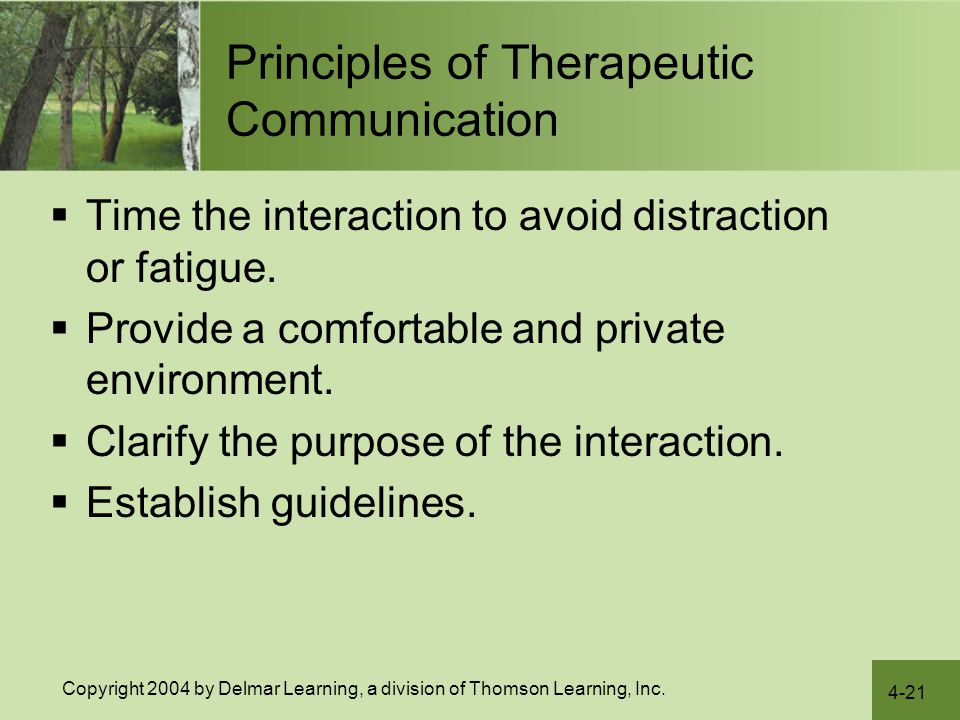 Principles of Therapeutic Communication

▪ Time the interaction to avoid distraction or fatigue.
▪ Provide a comfortable and private environment.
▪ Clarify the purpose of the interaction.
▪ Establish guidelines.

Copyright 2004 by Delmar Learning, a division of Thomson Learning, Inc.

4-21